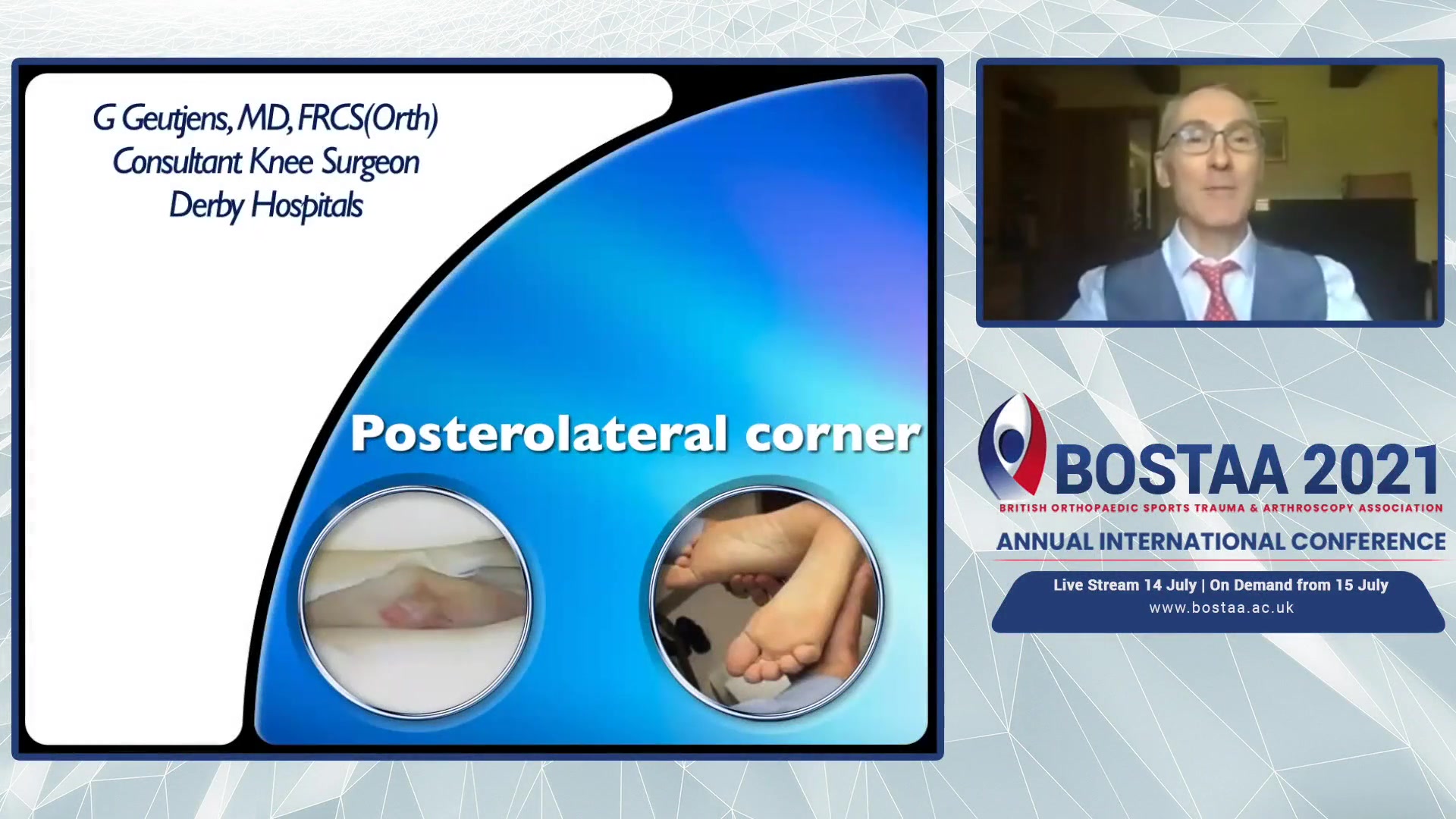 G Geutjens, MD, FRCS(Orth)
Consultant Knee Surgeon
Derby Hospitals

Posterolateral corner

BOSTAA 2021
BRITISH ORTHOPAEDIC SPORTS TRAUMA & ARTHROSCOPY ASSOCIATION
ANNUAL INTERNATIONAL CONFERENCE
Live Stream 14 July | On Demand from 15 July
www.bostaa.ac.uk